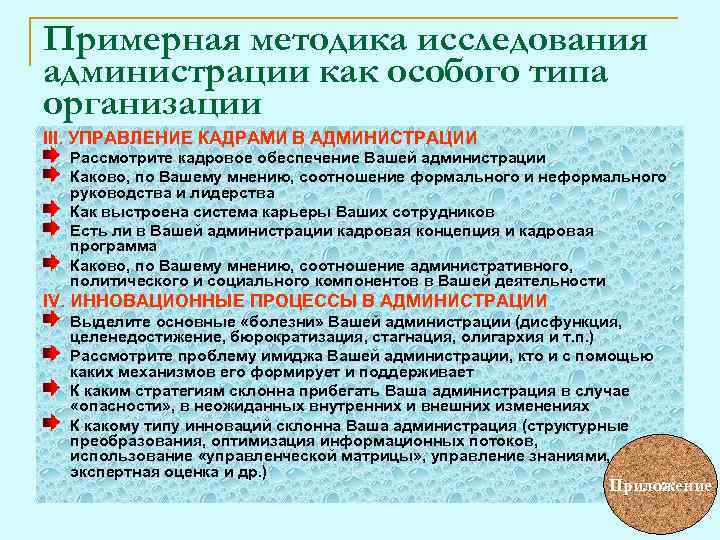 Примерная методика исследования администрации как особого типа организации

III. УПРАВЛЕНИЕ КАДРАМИ В АДМИНИСТРАЦИИ

Рассмотрите кадровое обеспечение Вашей администрации

Каково, по Вашему мнению, соотношение формального и неформального руководства и лидерства

Как выстроена система карьеры Ваших сотрудников

Есть ли в Вашей администрации кадровая концепция и кадровая программа

Каково, по Вашему мнению, соотношение административного, политического и социального компонентов в Вашей деятельности

IV. ИННОВАЦИОННЫЕ ПРОЦЕССЫ В АДМИНИСТРАЦИИ

Выделите основные «болезни» Вашей администрации (дисфункция, целенедостижение, бюрократизация, стагнация, олигархия и т.п.)

Рассмотрите проблему имиджа Вашей администрации, кто и с помощью каких механизмов его формирует и поддерживает

К каким стратегиям склонна прибегать Ваша администрация в случае «опасности», в неожиданных внутренних и внешних изменениях

К какому типу инноваций склонна Ваша администрация (структурные преобразования, оптимизация информационных потоков, использование «управленческой матрицы», управление знаниями, экспертная оценка и др.)

Приложение